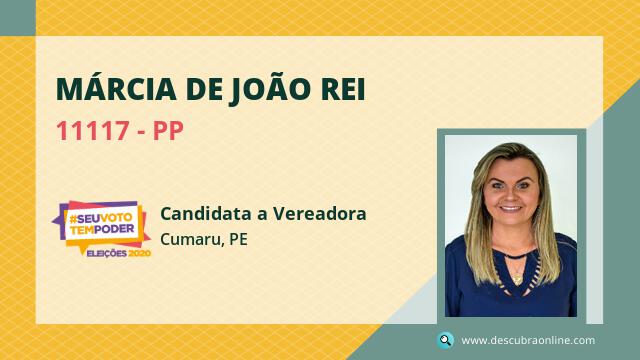 MÁRCIA DE JOÃO REI

11117 - PP

#SEUVOTO TEMPODER
ELEIÇÕES 2020

Candidata a Vereadora
Cumaru, PE

www.descubraonline.com